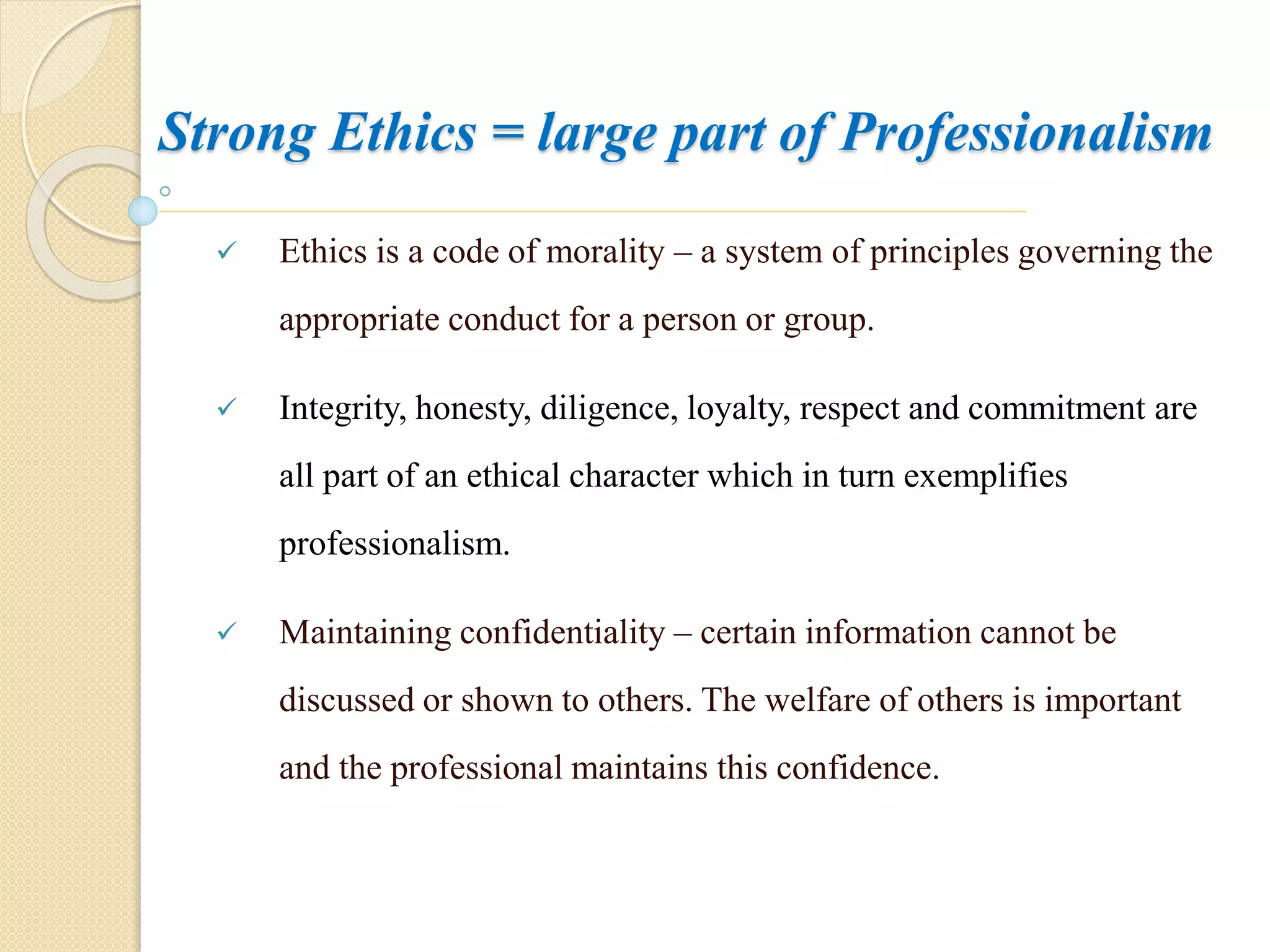 Strong Ethics = large part of Professionalism

✓ Ethics is a code of morality – a system of principles governing the appropriate conduct for a person or group.

✓ Integrity, honesty, diligence, loyalty, respect and commitment are all part of an ethical character which in turn exemplifies professionalism.

✓ Maintaining confidentiality – certain information cannot be discussed or shown to others. The welfare of others is important and the professional maintains this confidence.